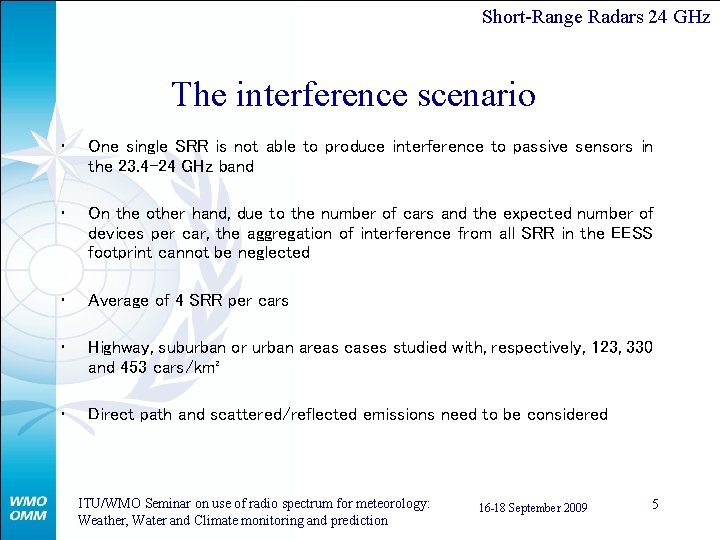 Short-Range Radars 24 GHz

The interference scenario

• One single SRR is not able to produce interference to passive sensors in the 23.4-24 GHz band

• On the other hand, due to the number of cars and the expected number of devices per car, the aggregation of interference from all SRR in the EESS footprint cannot be neglected

• Average of 4 SRR per cars

• Highway, suburban or urban areas cases studied with, respectively, 123, 330 and 453 cars/km²

• Direct path and scattered/reflected emissions need to be considered

WMO
OMM

ITU/WMO Seminar on use of radio spectrum for meteorology: Weather, Water and Climate monitoring and prediction

16-18 September 2009

5